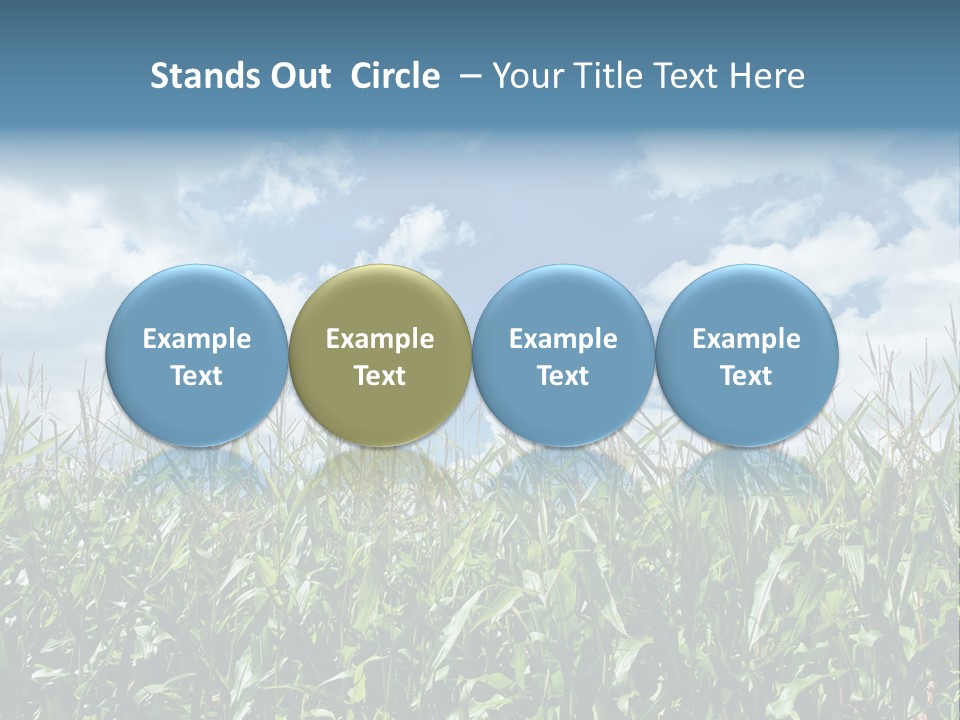 Stands Out Circle – Your Title Text Here

Example Text

Example Text

Example Text

Example Text